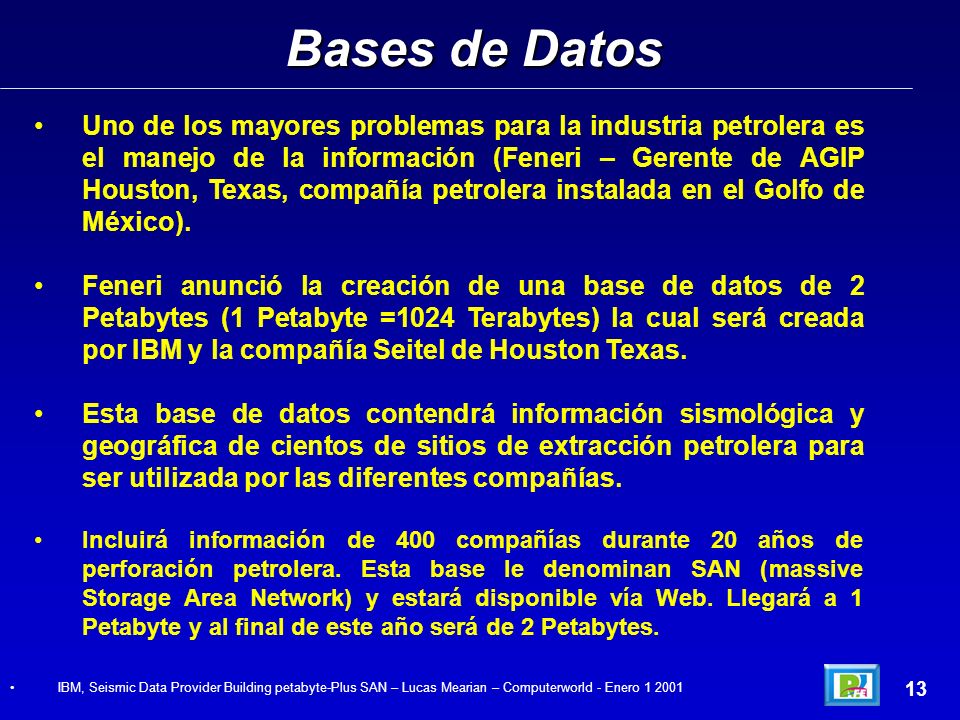 Bases de Datos

• Uno de los mayores problemas para la industria petrolera es el manejo de la información (Feneri – Gerente de AGIP Houston, Texas, compañía petrolera instalada en el Golfo de México).

• Feneri anunció la creación de una base de datos de 2 Petabytes (1 Petabyte =1024 Terabytes) la cual será creada por IBM y la compañía Seitel de Houston Texas.

• Esta base de datos contendrá información sismológica y geográfica de cientos de sitios de extracción petrolera para ser utilizada por las diferentes compañías.

• Incluirá información de 400 compañías durante 20 años de perforación petrolera. Esta base le denominan SAN (massive Storage Area Network) y estará disponible vía Web. Llegará a 1 Petabyte y al final de este año será de 2 Petabytes.

• IBM, Seismic Data Provider Building petabyte-Plus SAN – Lucas Mearian – Computerworld - Enero 1 2001

13